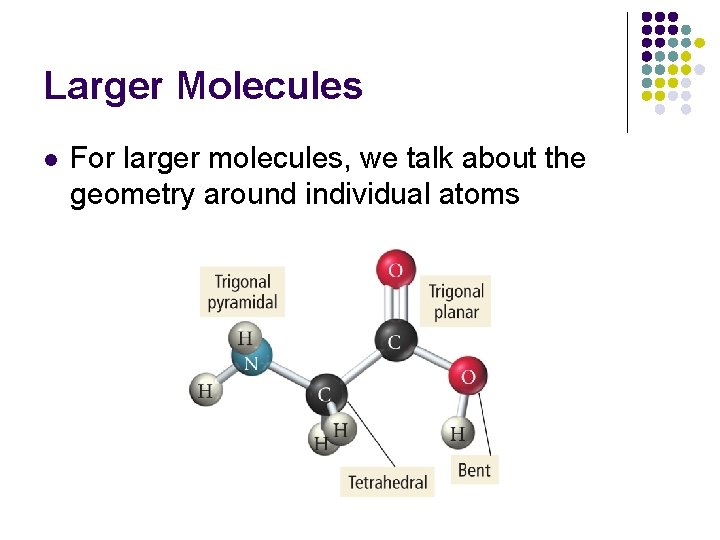 Larger Molecules

• For larger molecules, we talk about the geometry around individual atoms

Trigonal pyramidal

O

Trigonal planar

H

N

C

H

C

O

H

H

H

Tetrahedral

Bent